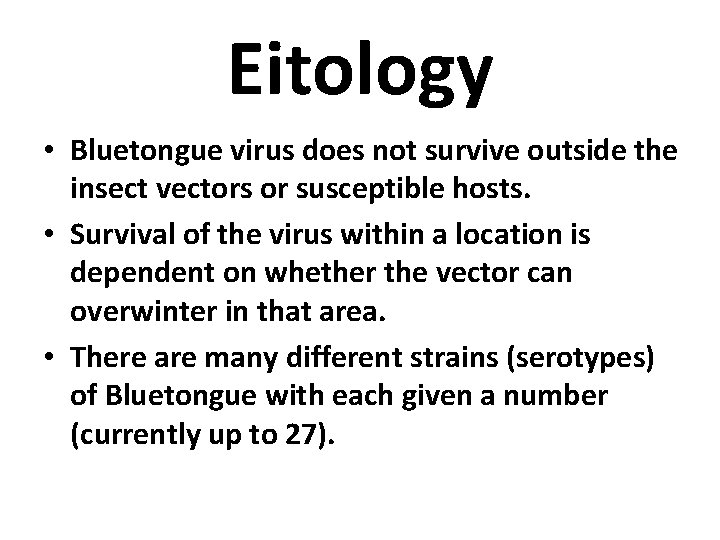 Eitology

• Bluetongue virus does not survive outside the insect vectors or susceptible hosts.

• Survival of the virus within a location is dependent on whether the vector can overwinter in that area.

• There are many different strains (serotypes) of Bluetongue with each given a number (currently up to 27).